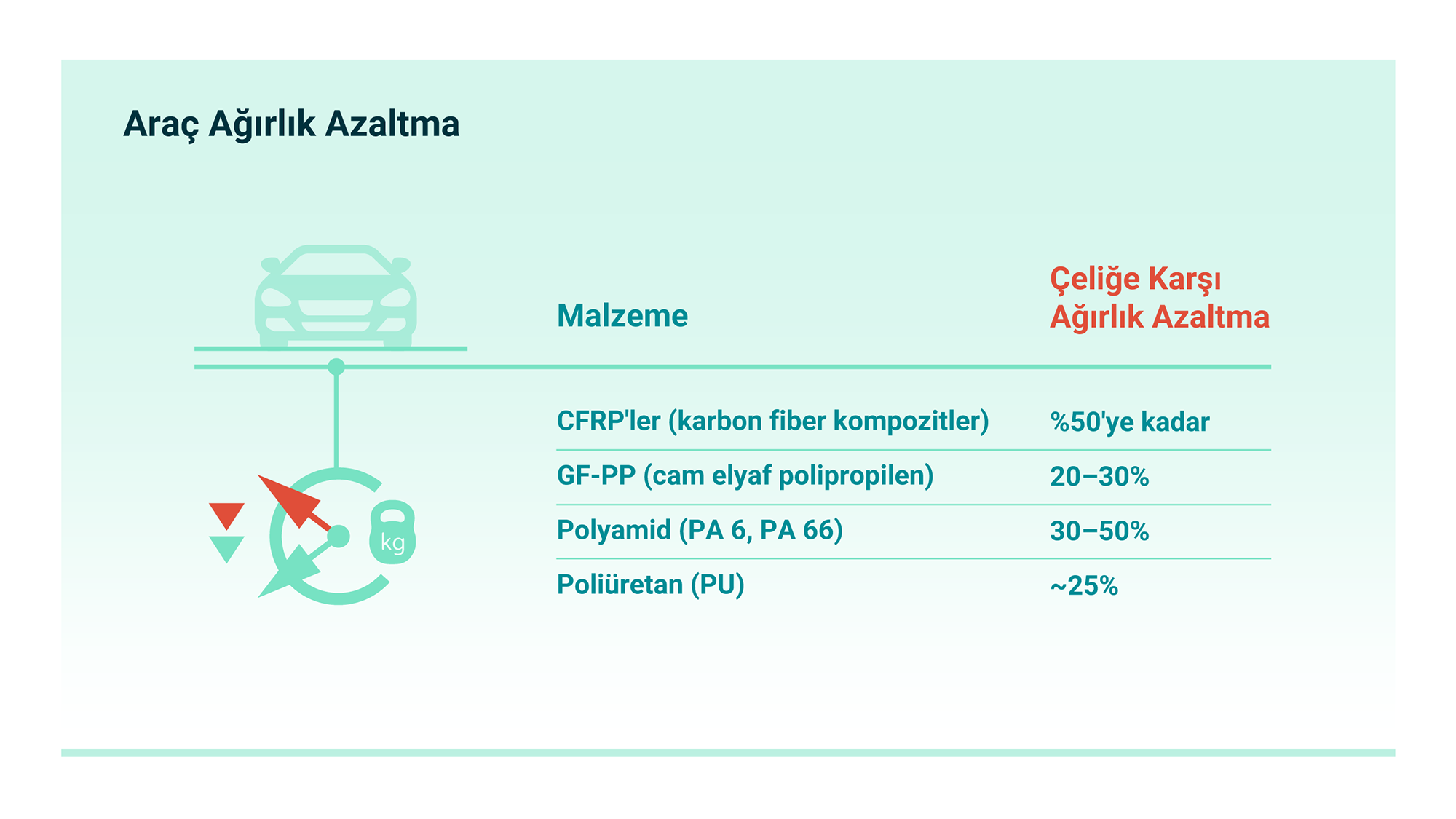 Araç Ağırlık Azaltma

kg

| Malzeme | Çeliğe Karşı Ağırlık Azaltma |
|---|---|
| CFRP'ler (karbon fiber kompozitler) | %50'ye kadar |
| GF-PP (cam elyaf polipropilen) | 20–30% |
| Polyamid (PA 6, PA 66) | 30–50% |
| Poliüretan (PU) | ~25% |